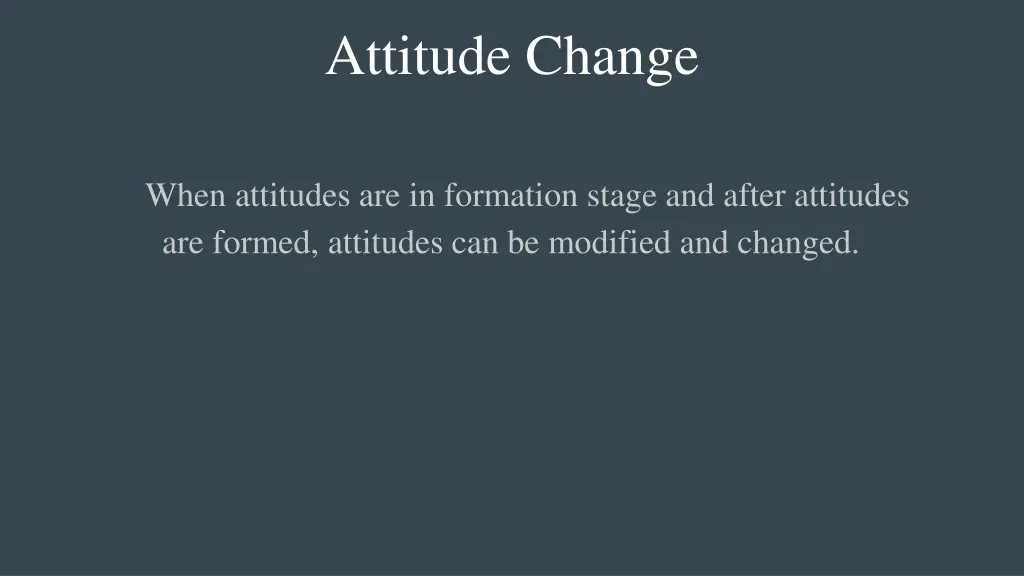 Attitude Change

When attitudes are in formation stage and after attitudes are formed, attitudes can be modified and changed.